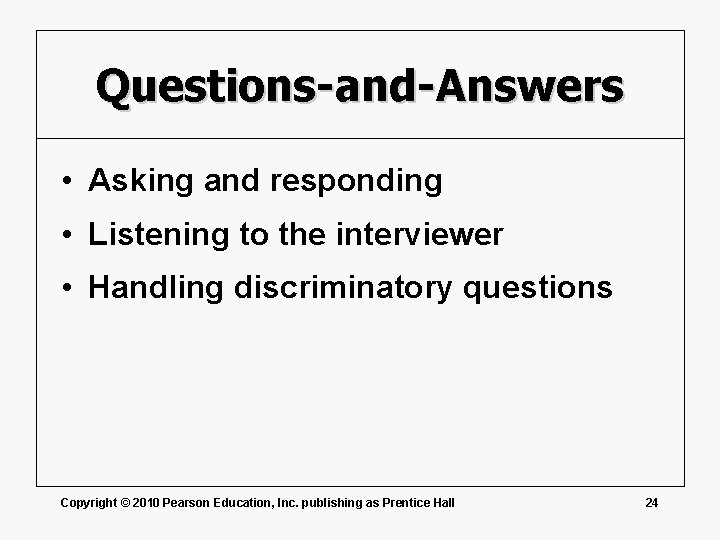 Questions-and-Answers

• Asking and responding
• Listening to the interviewer
• Handling discriminatory questions

Copyright © 2010 Pearson Education, Inc. publishing as Prentice Hall

24